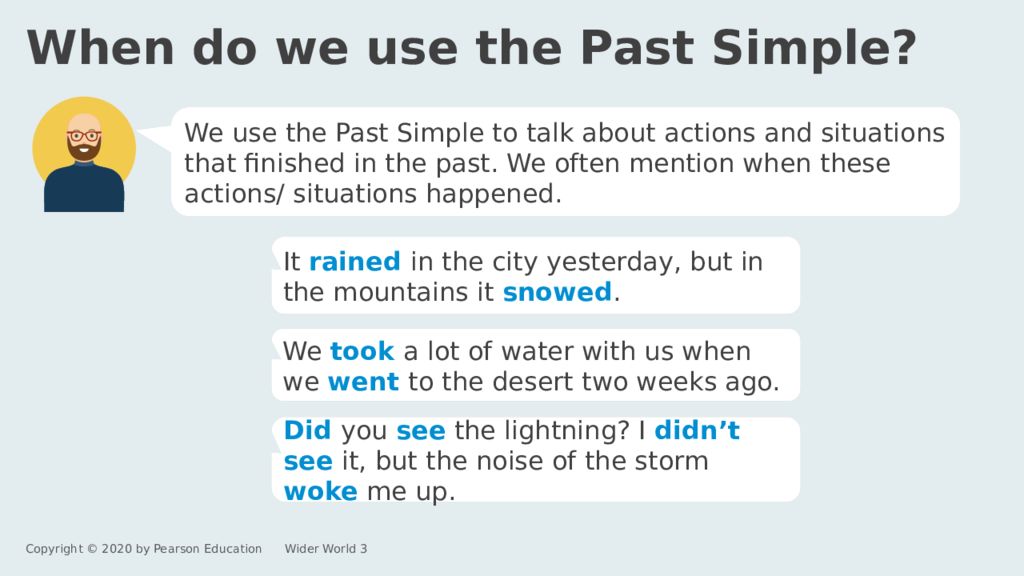 When do we use the Past Simple?

We use the Past Simple to talk about actions and situations that finished in the past. We often mention when these actions/ situations happened.

It rained in the city yesterday, but in the mountains it snowed.

We took a lot of water with us when we went to the desert two weeks ago.

Did you see the lightning? I didn't see it, but the noise of the storm woke me up.

Copyright © 2020 by Pearson Education Wider World 3